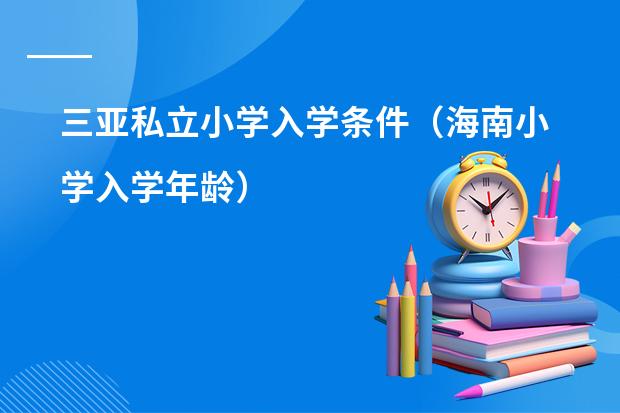 三亚私立小学入学条件（海南小学入学年龄）